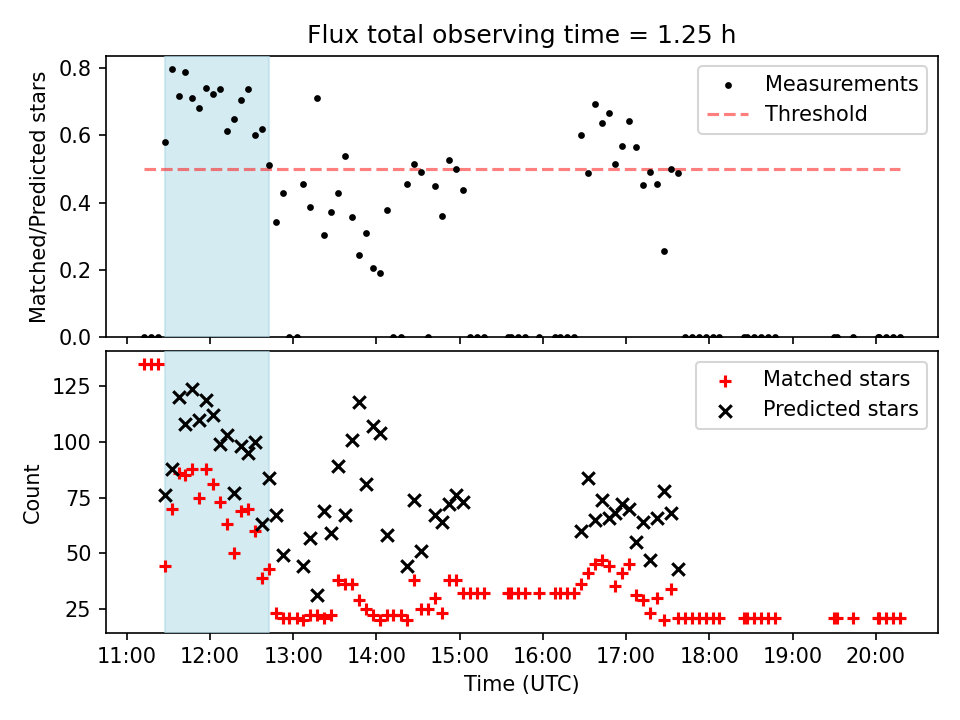 Flux total observing time = 1.25 h

Matched/Predicted stars

0.8
0.6
0.4
0.2
0.0

Measurements
Threshold

Count

125
100
75
50
25

Matched stars
Predicted stars

11:00 12:00 13:00 14:00 15:00 16:00 17:00 18:00 19:00 20:00

Time (UTC)